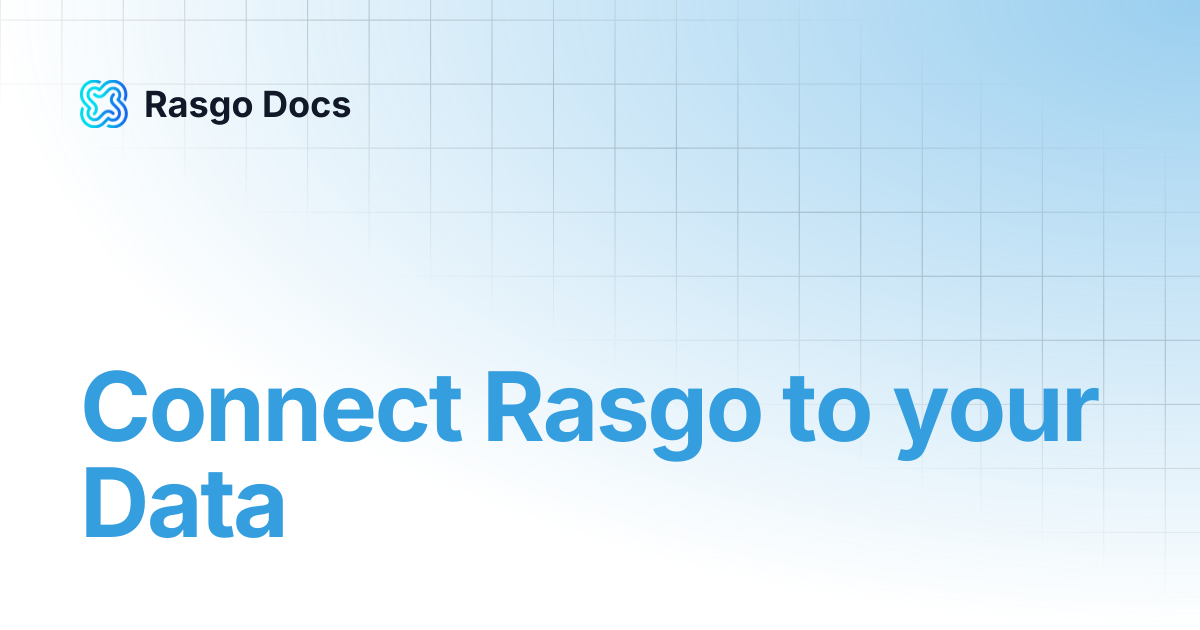 Rasgo Docs

Connect Rasgo to your Data